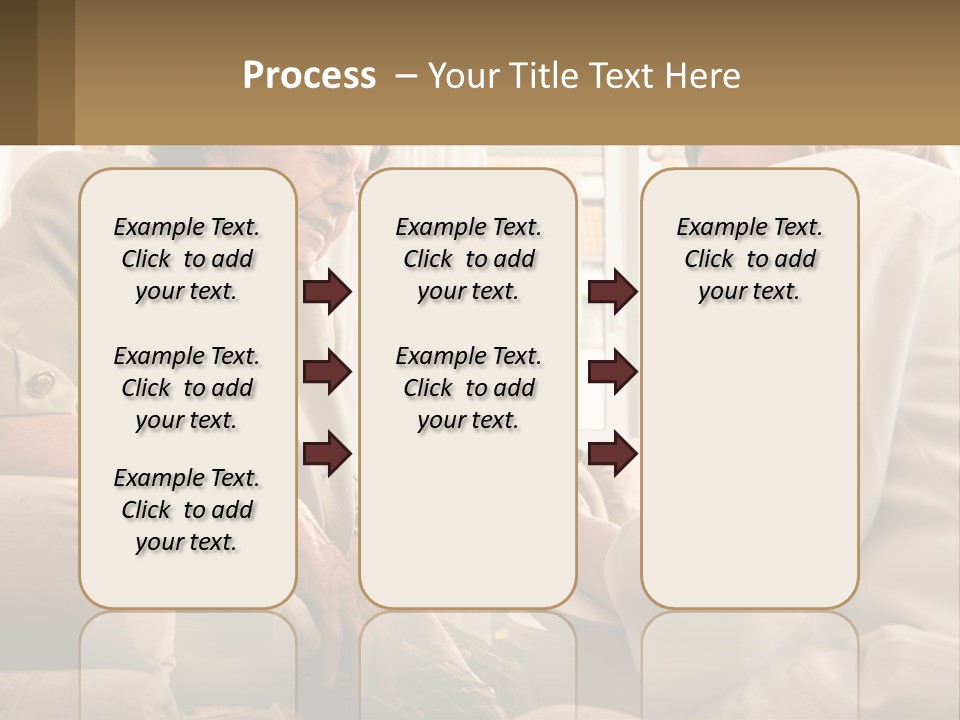 Process – Your Title Text Here

Example Text. Click to add your text.

Example Text. Click to add your text.

Example Text. Click to add your text.

Example Text. Click to add your text.

Example Text. Click to add your text.

Example Text. Click to add your text.